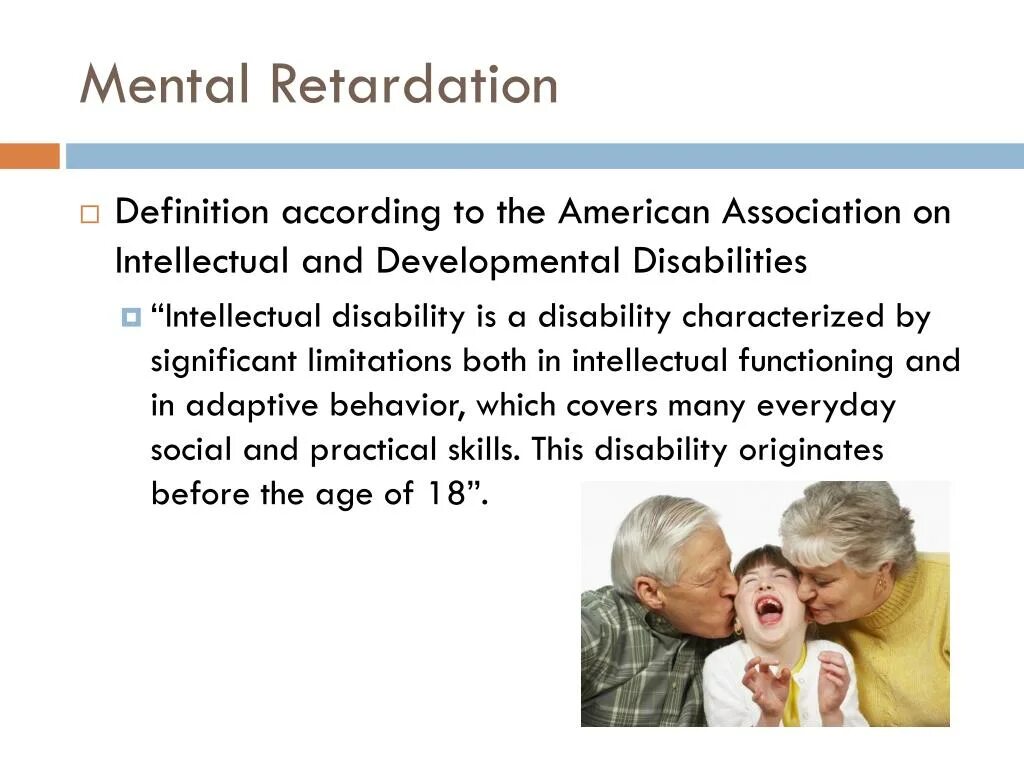 Mental Retardation

Definition according to the American Association on Intellectual and Developmental Disabilities

“Intellectual disability is a disability characterized by significant limitations both in intellectual functioning and in adaptive behavior, which covers many everyday social and practical skills. This disability originates before the age of 18”.